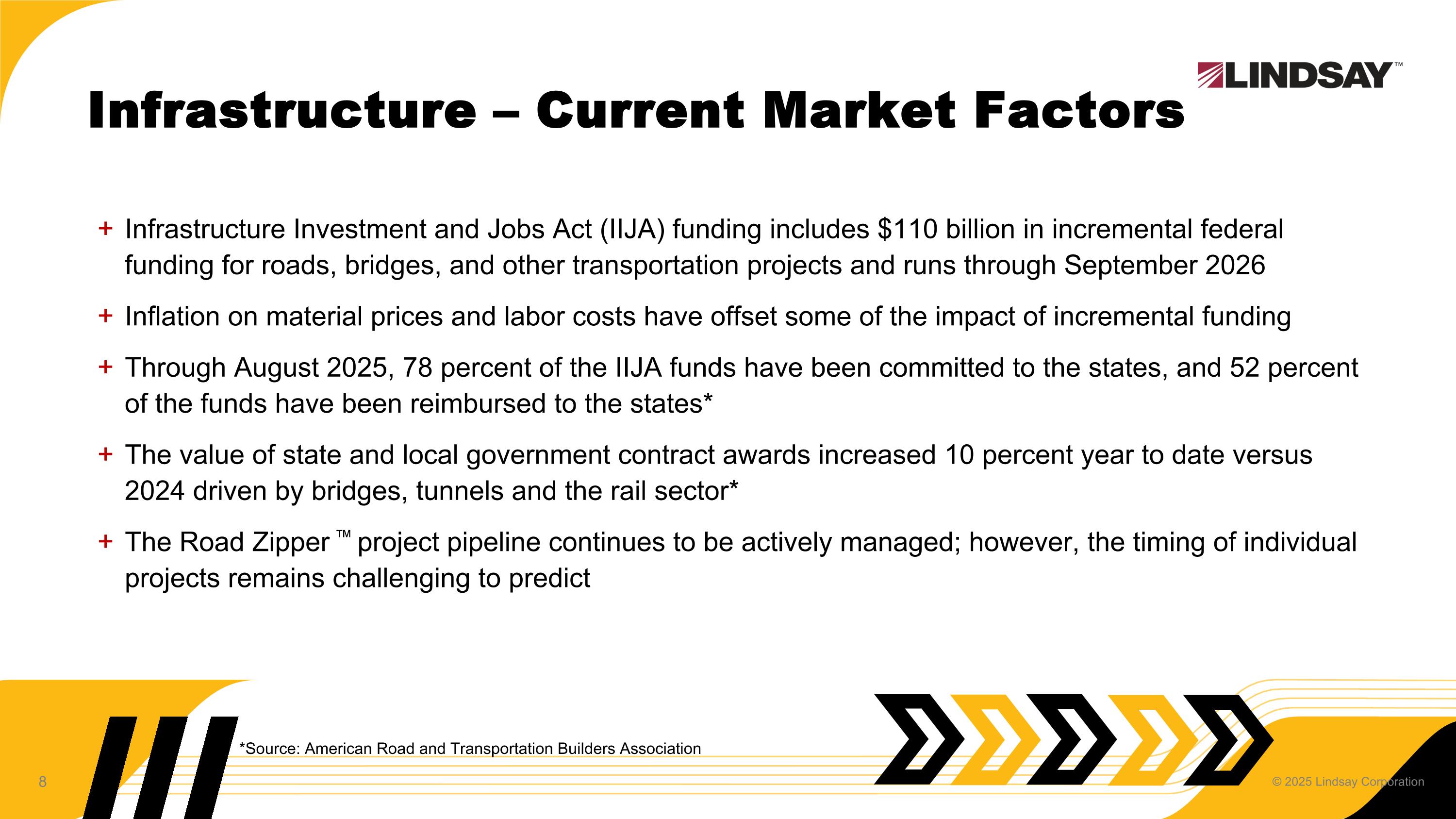 LINDSAY™

Infrastructure – Current Market Factors

+ Infrastructure Investment and Jobs Act (IIJA) funding includes \$110 billion in incremental federal funding for roads, bridges, and other transportation projects and runs through September 2026

+ Inflation on material prices and labor costs have offset some of the impact of incremental funding

+ Through August 2025, 78 percent of the IIJA funds have been committed to the states, and 52 percent of the funds have been reimbursed to the states*

+ The value of state and local government contract awards increased 10 percent year to date versus 2024 driven by bridges, tunnels and the rail sector*

+ The Road Zipper ™ project pipeline continues to be actively managed; however, the timing of individual projects remains challenging to predict

*Source: American Road and Transportation Builders Association

8

© 2025 Lindsay Corporation